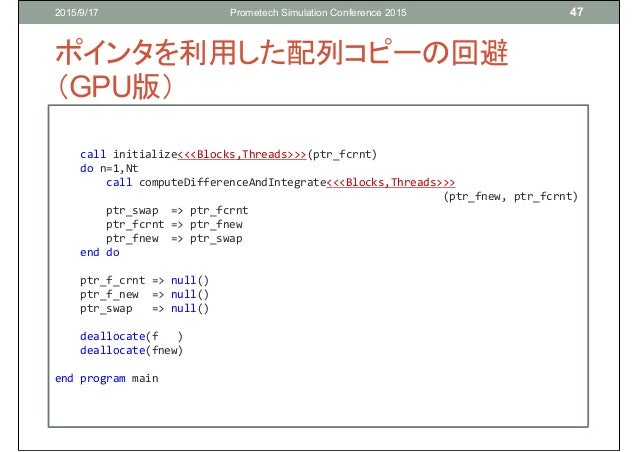 2015/9/17 Prometech Simulation Conference 2015 47

ポインタを利用した配列コピーの回避（GPU版）

call initialize<<<Blocks,Threads>>>(ptr_fcrnt)
do n=1,Nt
call computeDifferenceAndIntegrate<<<Blocks,Threads>>>
(ptr_fnew, ptr_fcrnt)
ptr_swap => ptr_fcrnt
ptr_fcrnt => ptr_fnew
ptr_fnew => ptr_swap
end do

ptr_f_crnt => null()
ptr_f_new => null()
ptr_swap => null()

deallocate(f )
deallocate(fnew)

end program main